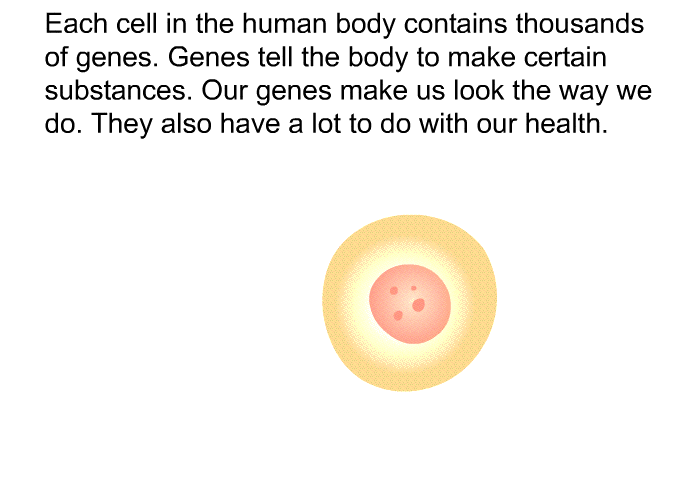 Each cell in the human body contains thousands of genes. Genes tell the body to make certain substances. Our genes make us look the way we do. They also have a lot to do with our health.